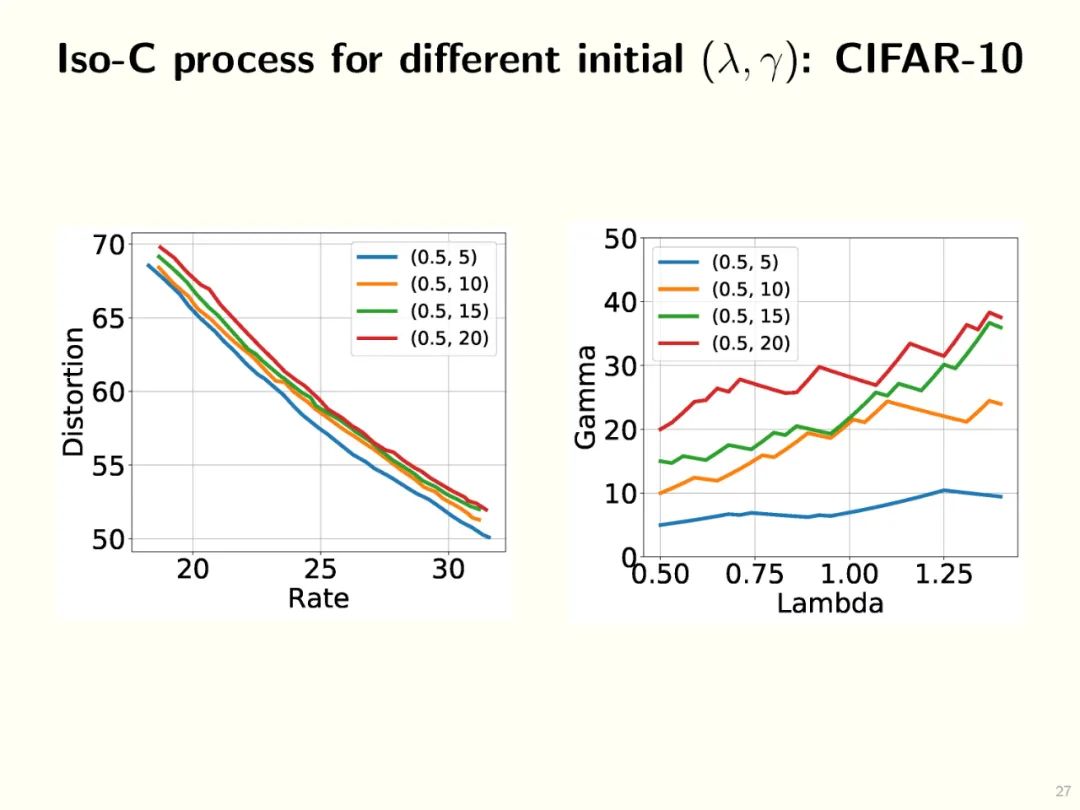 Iso-C process for different initial $(\lambda, \gamma)$: CIFAR-10

70
65
60
55
50
Distortion
20
25
30
Rate
(0.5, 5)
(0.5, 10)
(0.5, 15)
(0.5, 20)

50
40
30
20
10
0
Gamma
0.50
0.75
1.00
1.25
Lambda
(0.5, 5)
(0.5, 10)
(0.5, 15)
(0.5, 20)

27